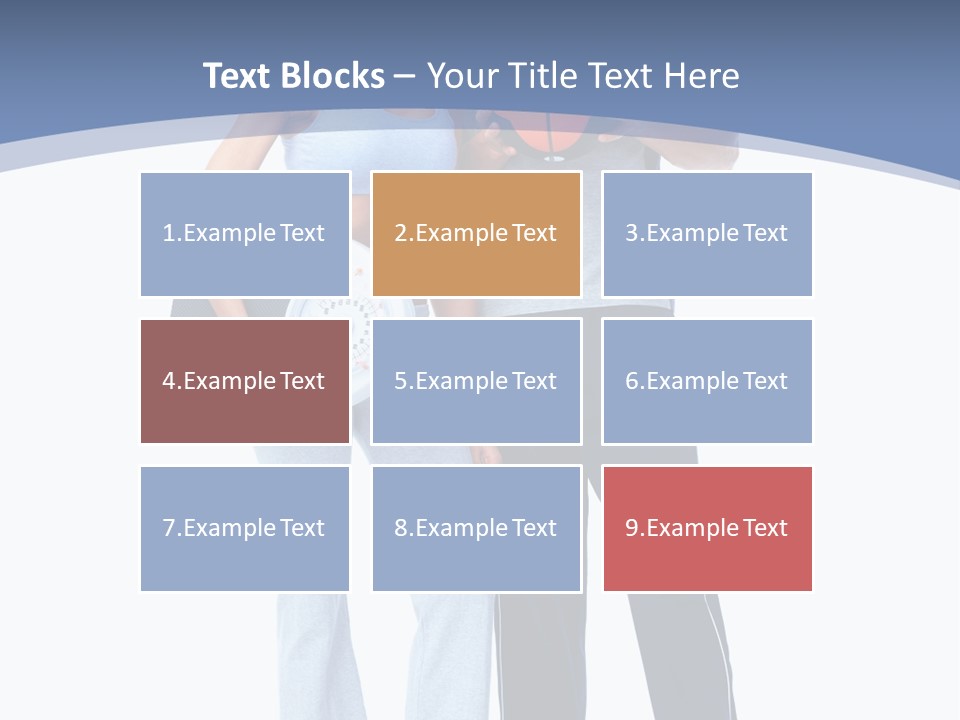 Text Blocks – Your Title Text Here

1.Example Text

2.Example Text

3.Example Text

4.Example Text

5.Example Text

6.Example Text

7.Example Text

8.Example Text

9.Example Text